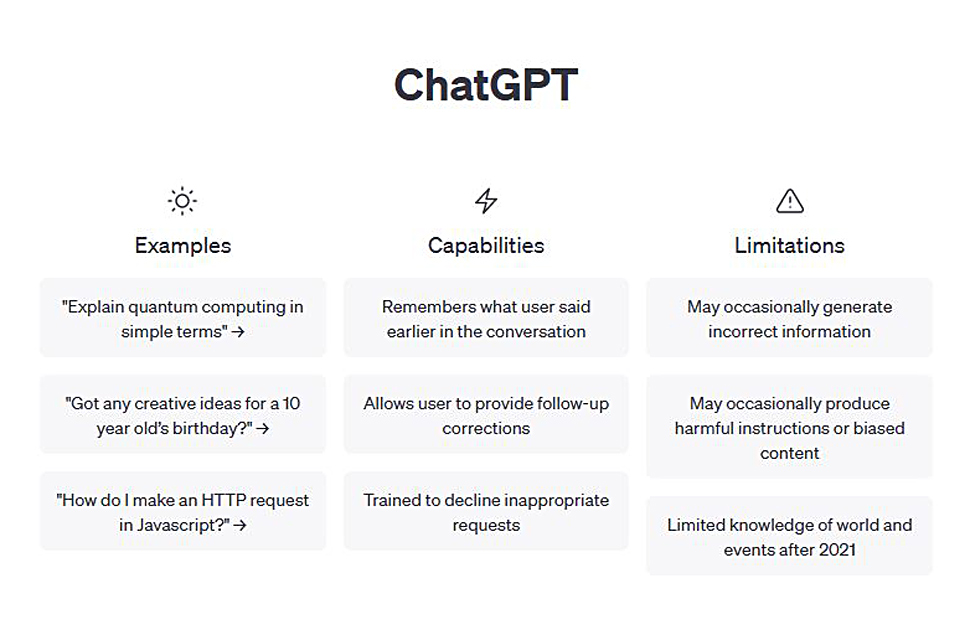 ChatGPT

Examples

"Explain quantum computing in simple terms" →

"Got any creative ideas for a 10 year old's birthday?" →

"How do I make an HTTP request in Javascript?" →

Capabilities

Remembers what user said earlier in the conversation

Allows user to provide follow-up corrections

Trained to decline inappropriate requests

Limitations

May occasionally generate incorrect information

May occasionally produce harmful instructions or biased content

Limited knowledge of world and events after 2021